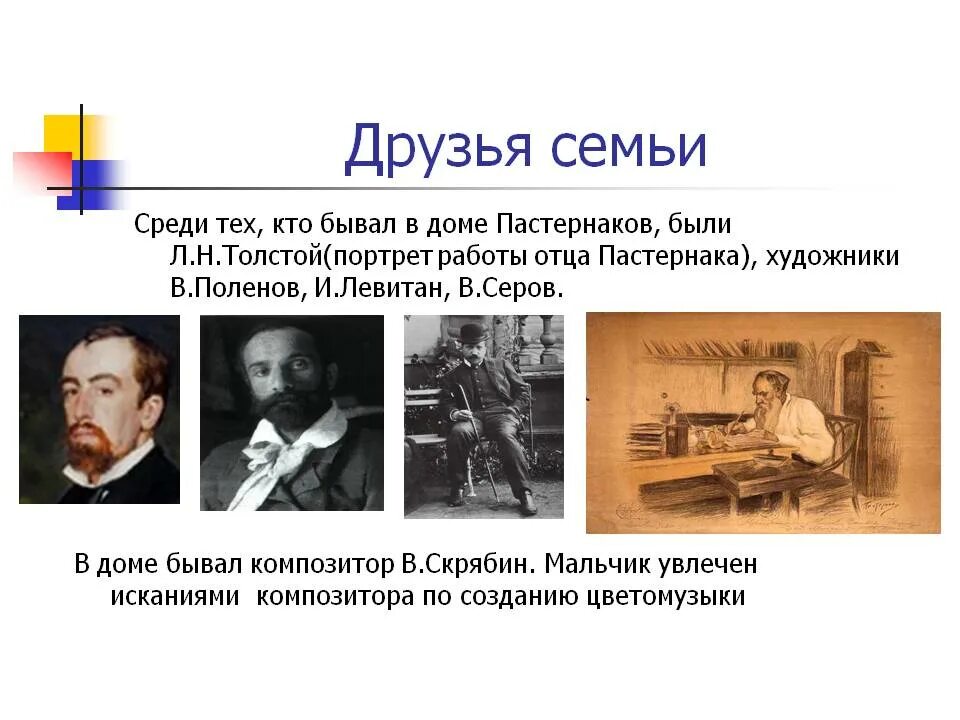 Друзья семьи

Среди тех, кто бывал в доме Пастернаков, были Л.Н.Толстой(портрет работы отца Пастернака), художники В.Поленов, И.Левитан, В.Серов.

В доме бывал композитор В.Скрябин. Мальчик увлечен исканиями композитора по созданию цветомузыки